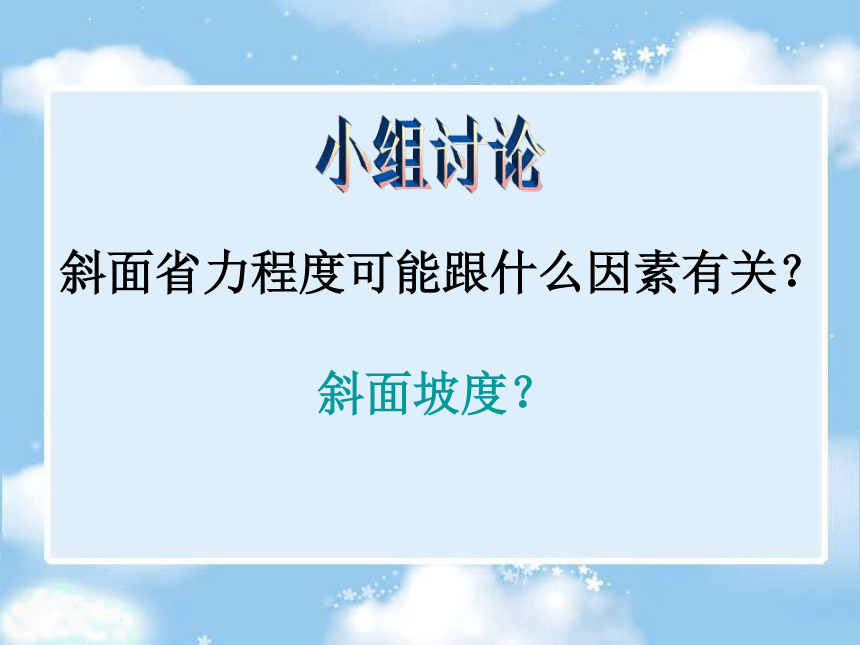 小组讨论

斜面省力程度可能跟什么因素有关？

斜面坡度？